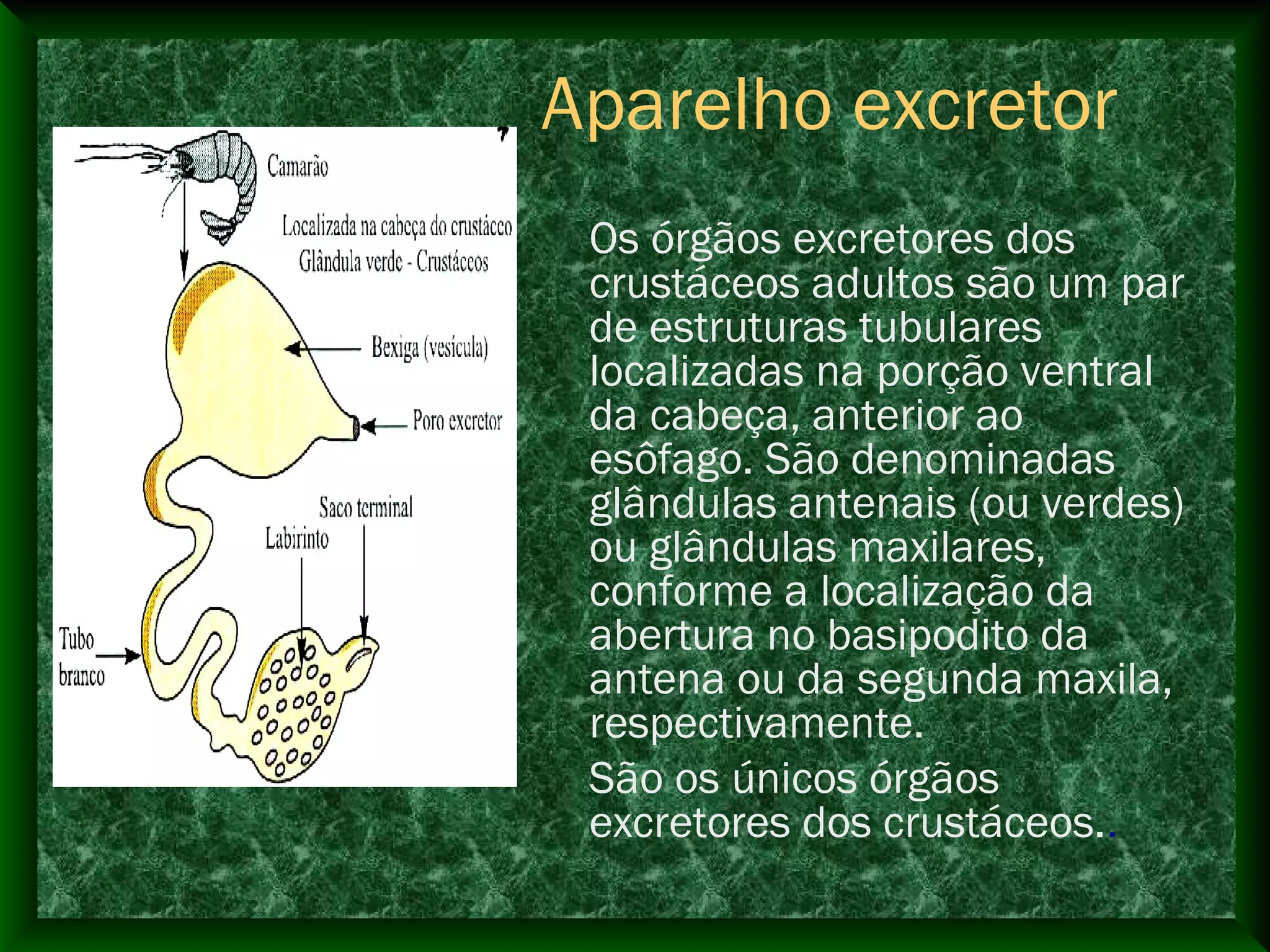 Aparelho excretor

Camarão

Localizada na cabeça do crustáceo
Glândula verde - Crustáceos

Bexiga (vesícula)

Poro excretor

Saco terminal

Labirinto

Tubo branco

Os órgãos excretores dos crustáceos adultos são um par de estruturas tubulares localizadas na porção ventral da cabeça, anterior ao esôfago. São denominadas glândulas antenais (ou verdes) ou glândulas maxilares, conforme a localização da abertura no basipodito da antena ou da segunda maxila, respectivamente.

São os únicos órgãos excretores dos crustáceos..